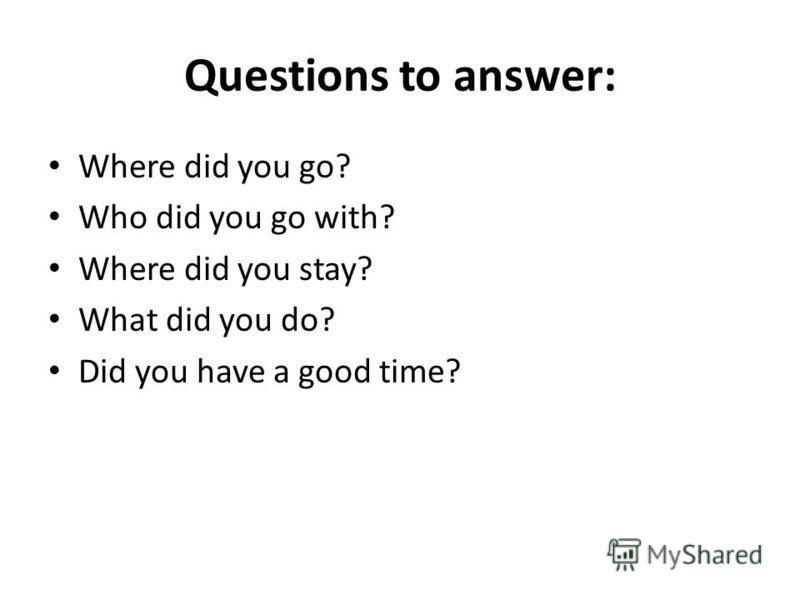 Questions to answer:

• Where did you go?
• Who did you go with?
• Where did you stay?
• What did you do?
• Did you have a good time?

MyShared